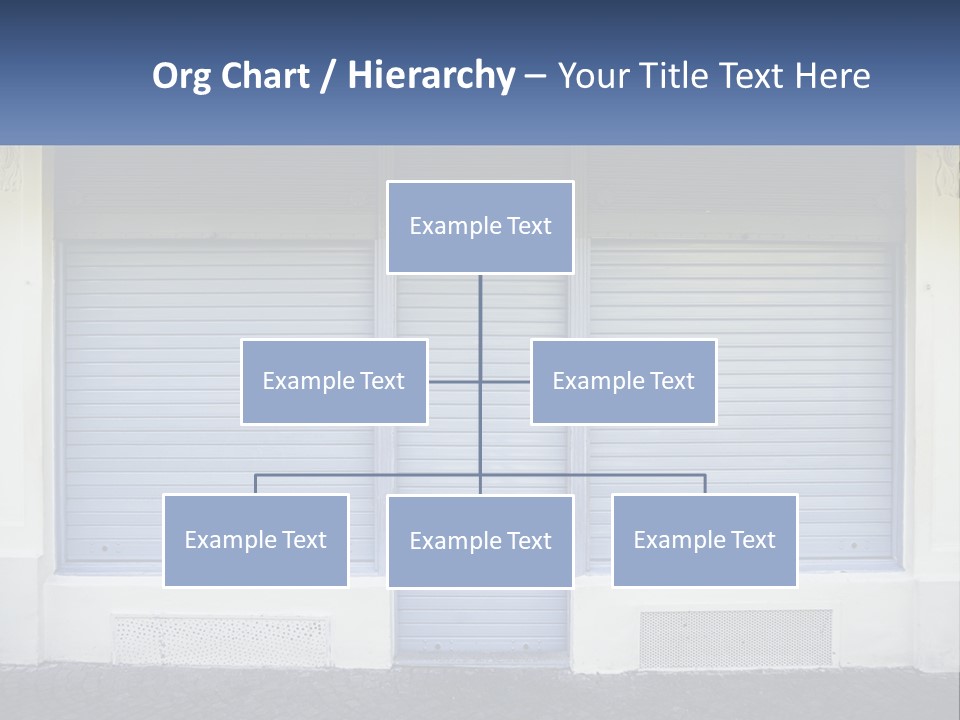 Org Chart / Hierarchy – Your Title Text Here

Example Text

Example Text

Example Text

Example Text

Example Text

Example Text